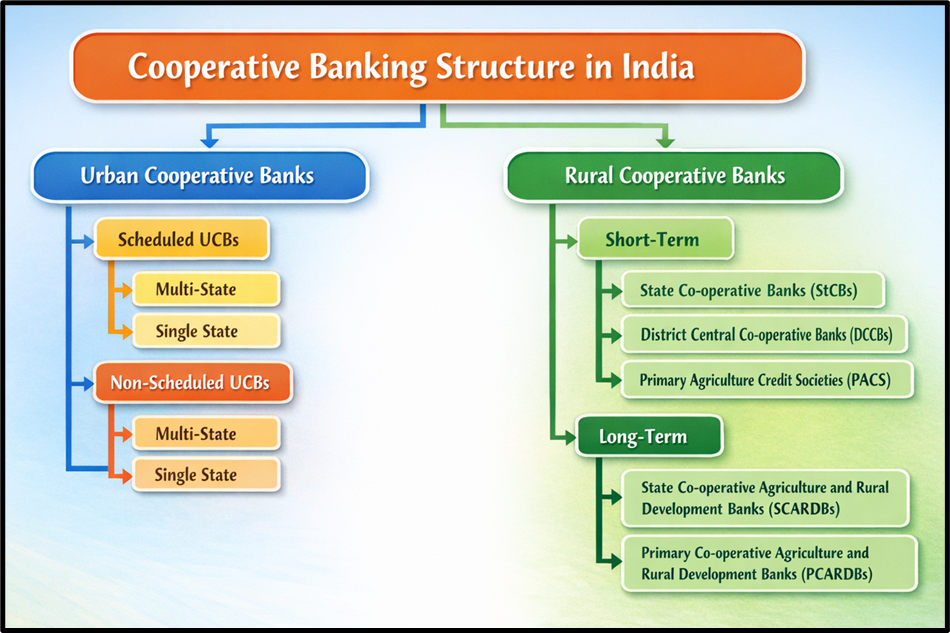 Cooperative Banking Structure in India

Urban Cooperative Banks

Scheduled UCBs

Multi-State

Single State

Non-Scheduled UCBs

Multi-State

Single State

Rural Cooperative Banks

Short-Term

State Co-operative Banks (StCBs)

District Central Co-operative Banks (DCCBs)

Primary Agriculture Credit Societies (PACS)

Long-Term

State Co-operative Agriculture and Rural Development Banks (SCARDBs)

Primary Co-operative Agriculture and Rural Development Banks (PCARDBs)